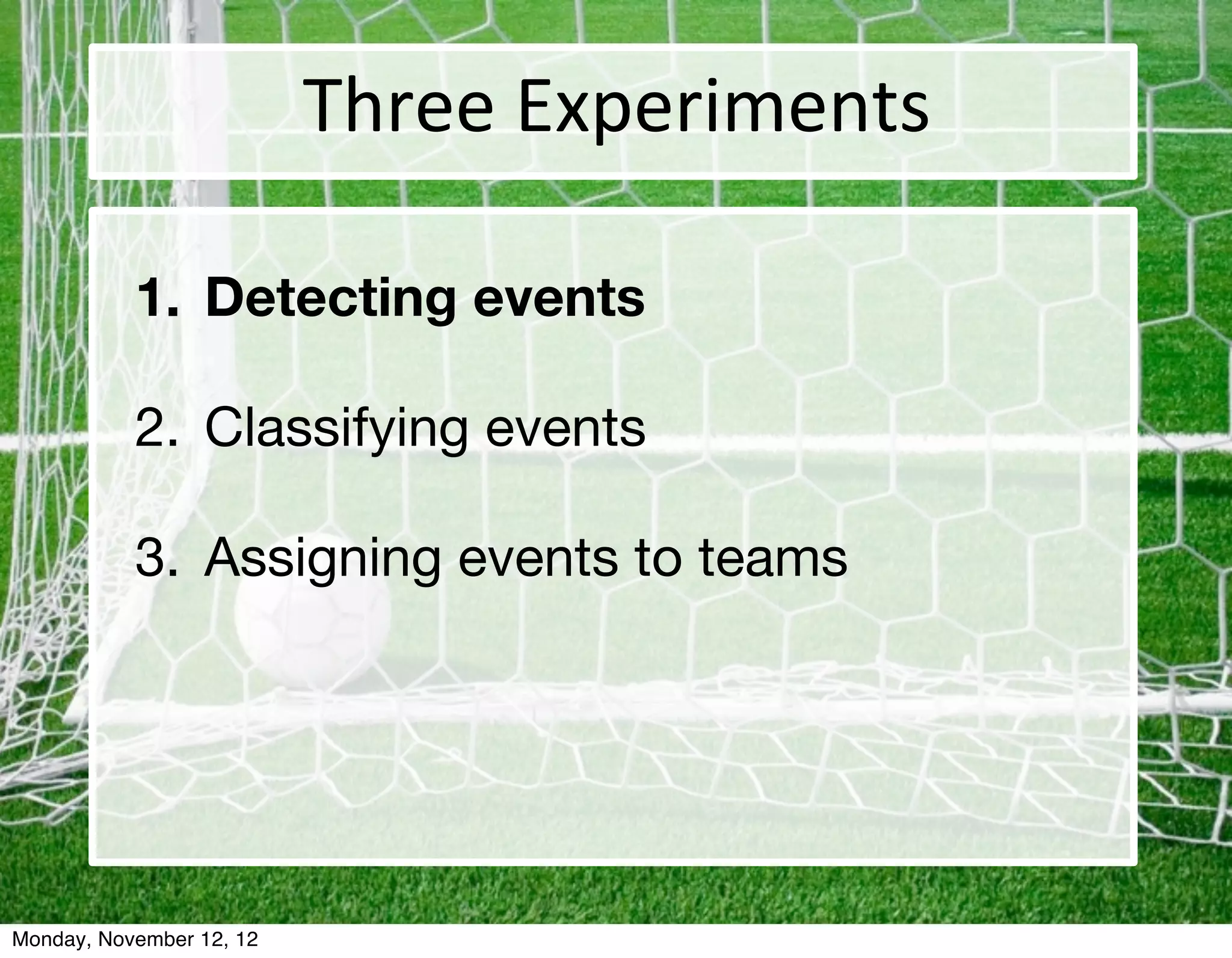 Three Experiments

1. Detecting events

2. Classifying events

3. Assigning events to teams

Monday, November 12, 12